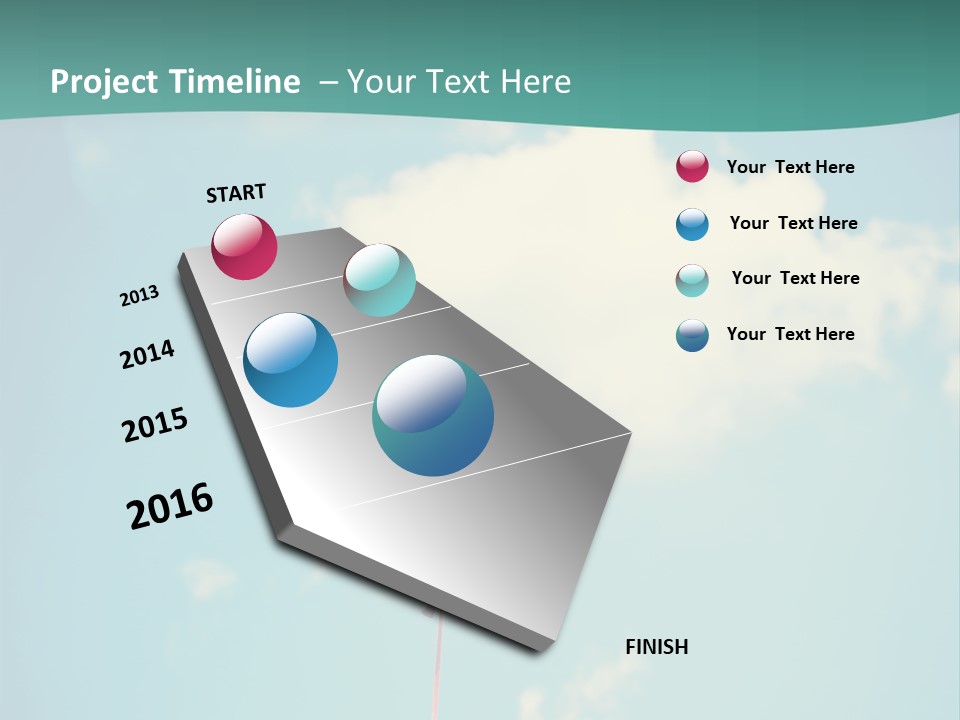 Project Timeline – Your Text Here

START

2013

2014

2015

2016

FINISH

Your Text Here

Your Text Here

Your Text Here

Your Text Here